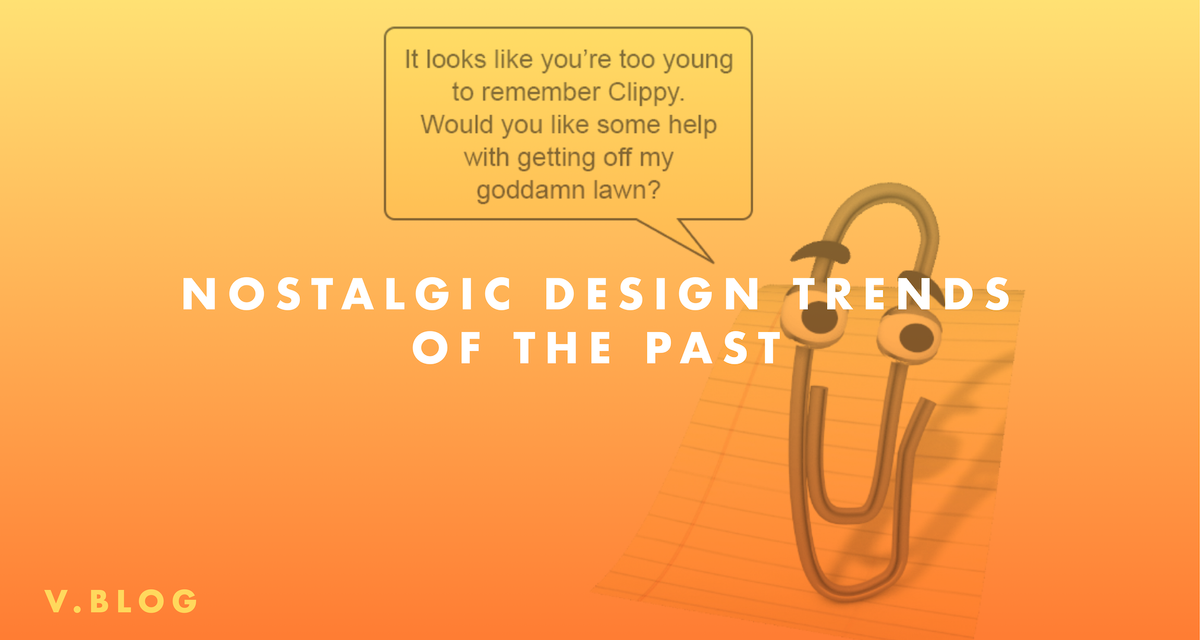 It looks like you're too young to remember Clippy. Would you like some help with getting off my goddamn lawn?

NOSTALGIC DESIGN TRENDS OF THE PAST

V.BLOG